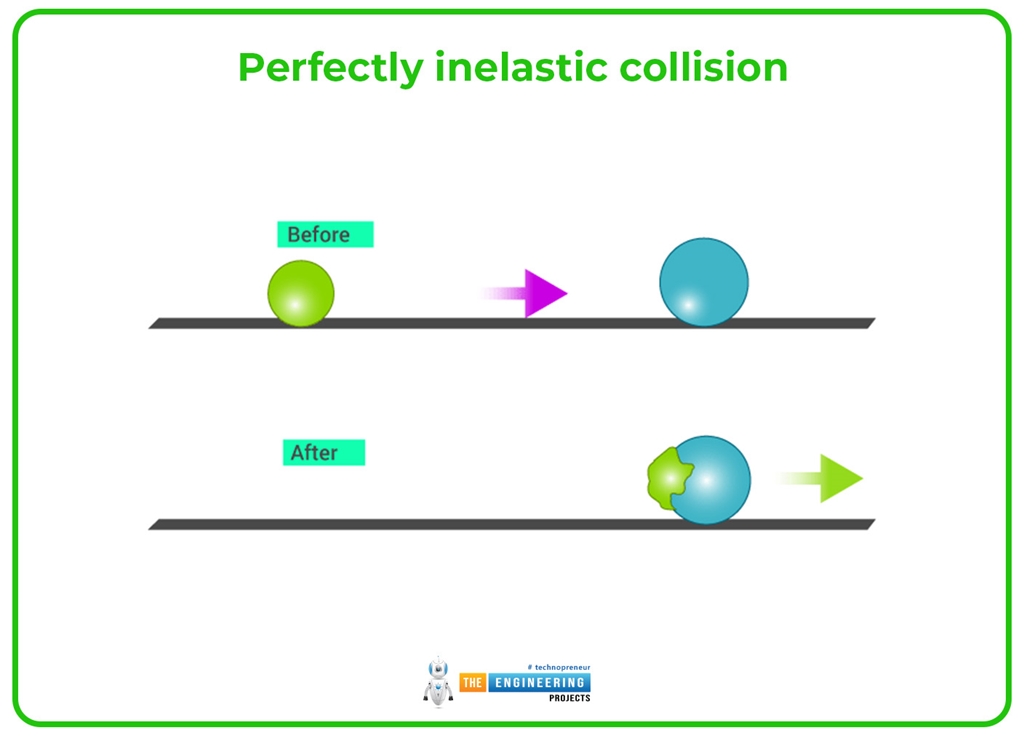 Perfectly inelastic collision

Before

After

# technopreneur
THE ENGINEERING
PROJECTS